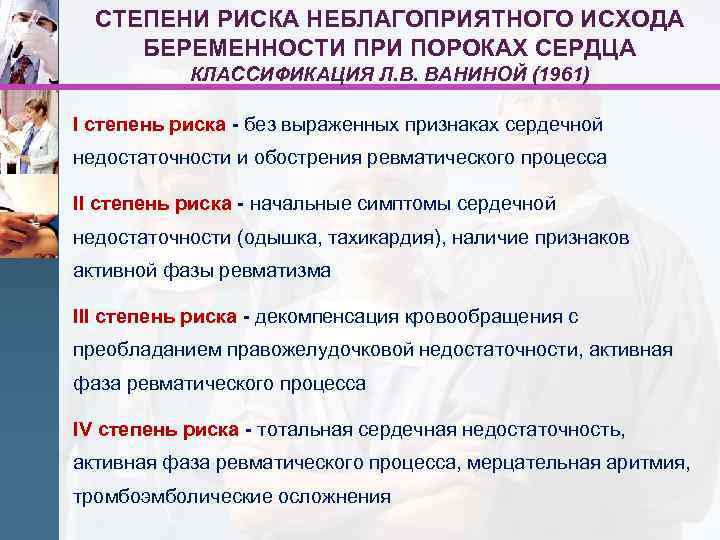 СТЕПЕНИ РИСКА НЕБЛАГОПРИЯТНОГО ИСХОДА БЕРЕМЕННОСТИ ПРИ ПОРОКАХ СЕРДЦА
КЛАССИФИКАЦИЯ Л.В. ВАНИНОЙ (1961)

I степень риска - без выраженных признаках сердечной недостаточности и обострения ревматического процесса

II степень риска - начальные симптомы сердечной недостаточности (одышка, тахикардия), наличие признаков активной фазы ревматизма

III степень риска - декомпенсация кровообращения с преобладанием правожелудочковой недостаточности, активная фаза ревматического процесса

IV степень риска - тотальная сердечная недостаточность, активная фаза ревматического процесса, мерцательная аритмия, тромбоэмболические осложнения